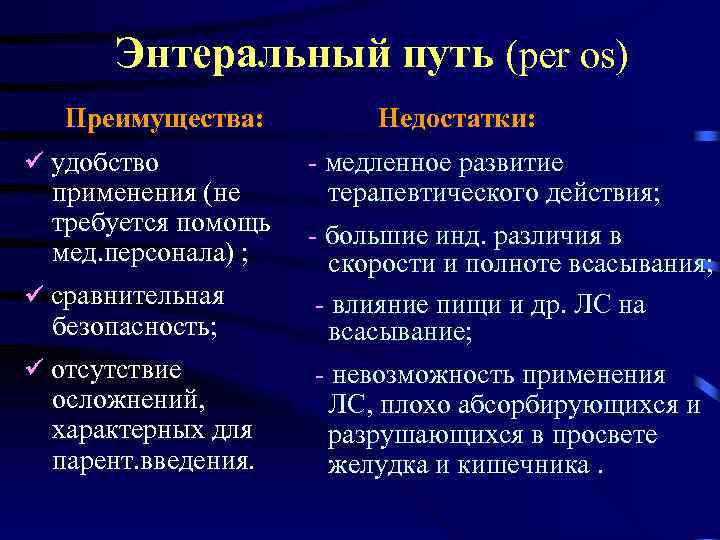 Энтеральный путь (per os)

Преимущества:

✓ удобство применения (не требуется помощь мед.персонала) ;

✓ сравнительная безопасность;

✓ отсутствие осложнений, характерных для парент.введения.

Недостатки:

- медленное развитие терапевтического действия;

- большие инд. различия в скорости и полноте всасывания;

- влияние пищи и др. ЛС на всасывание;

- невозможность применения ЛС, плохо абсорбирующихся и разрушающихся в просвете желудка и кишечника .